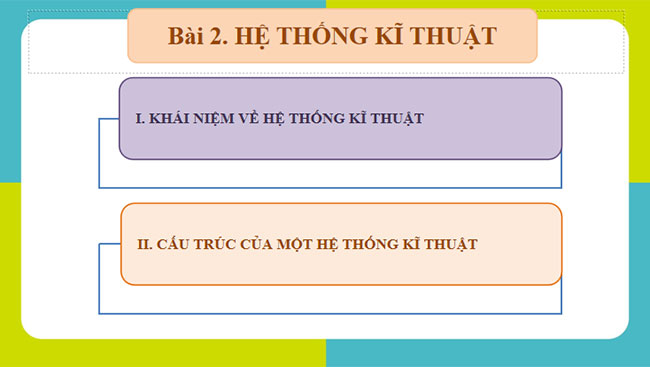 Bài 2. HỆ THỐNG KĨ THUẬT

I. KHÁI NIỆM VỀ HỆ THỐNG KĨ THUẬT

II. CẤU TRÚC CỦA MỘT HỆ THỐNG KĨ THUẬT